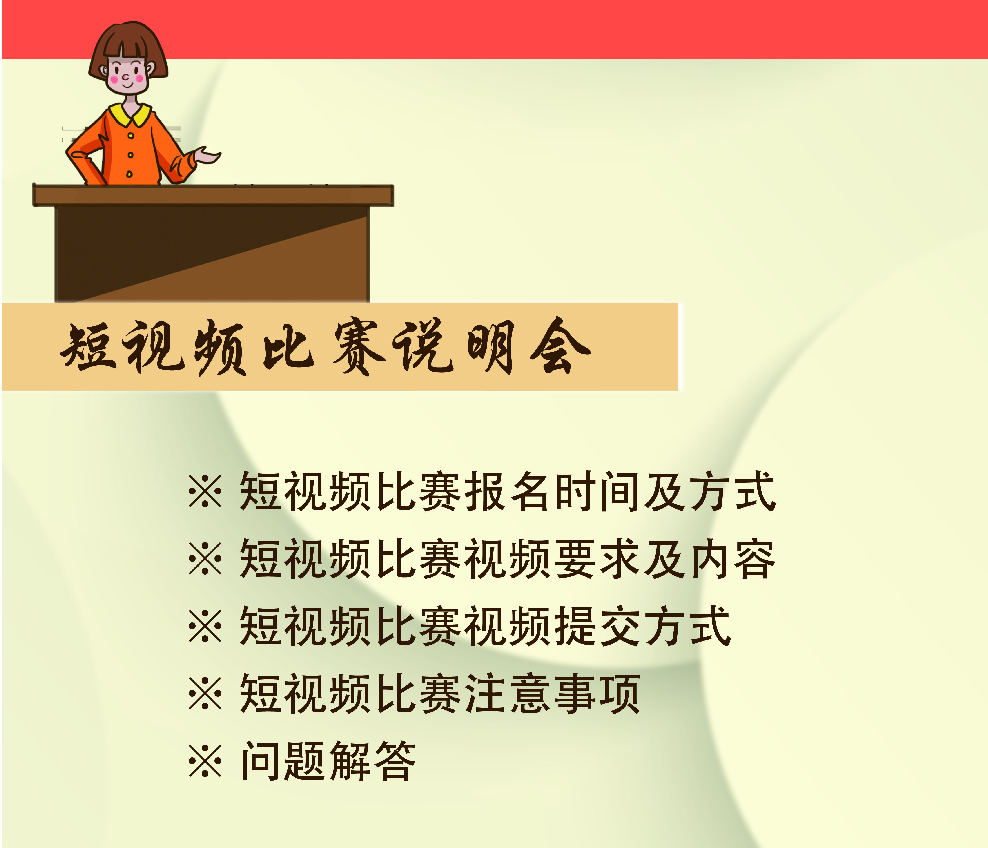 短视频比赛说明会

※ 短视频比赛报名时间及方式
※ 短视频比赛视频要求及内容
※ 短视频比赛视频提交方式
※ 短视频比赛注意事项
※ 问题解答